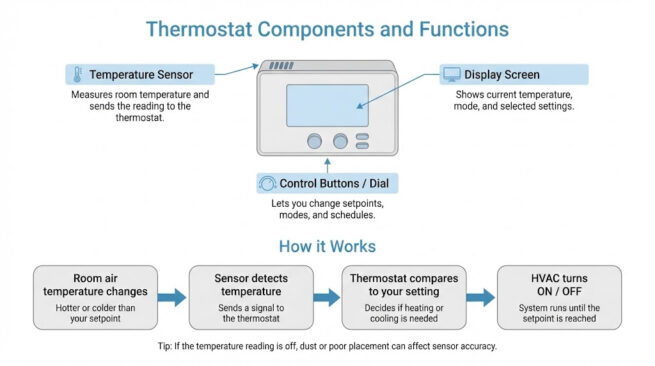 Thermostat Components and Functions

Temperature Sensor

Measures room temperature and sends the reading to the thermostat.

Display Screen

Shows current temperature, mode, and selected settings.

Control Buttons / Dial

Lets you change setpoints, modes, and schedules.

How it Works

Room air temperature changes

Hotter or colder than your setpoint

Sensor detects temperature

Sends a signal to the thermostat

Thermostat compares to your setting

Decides if heating or cooling is needed

HVAC turns ON / OFF

System runs until the setpoint is reached

Tip: If the temperature reading is off, dust or poor placement can affect sensor accuracy.